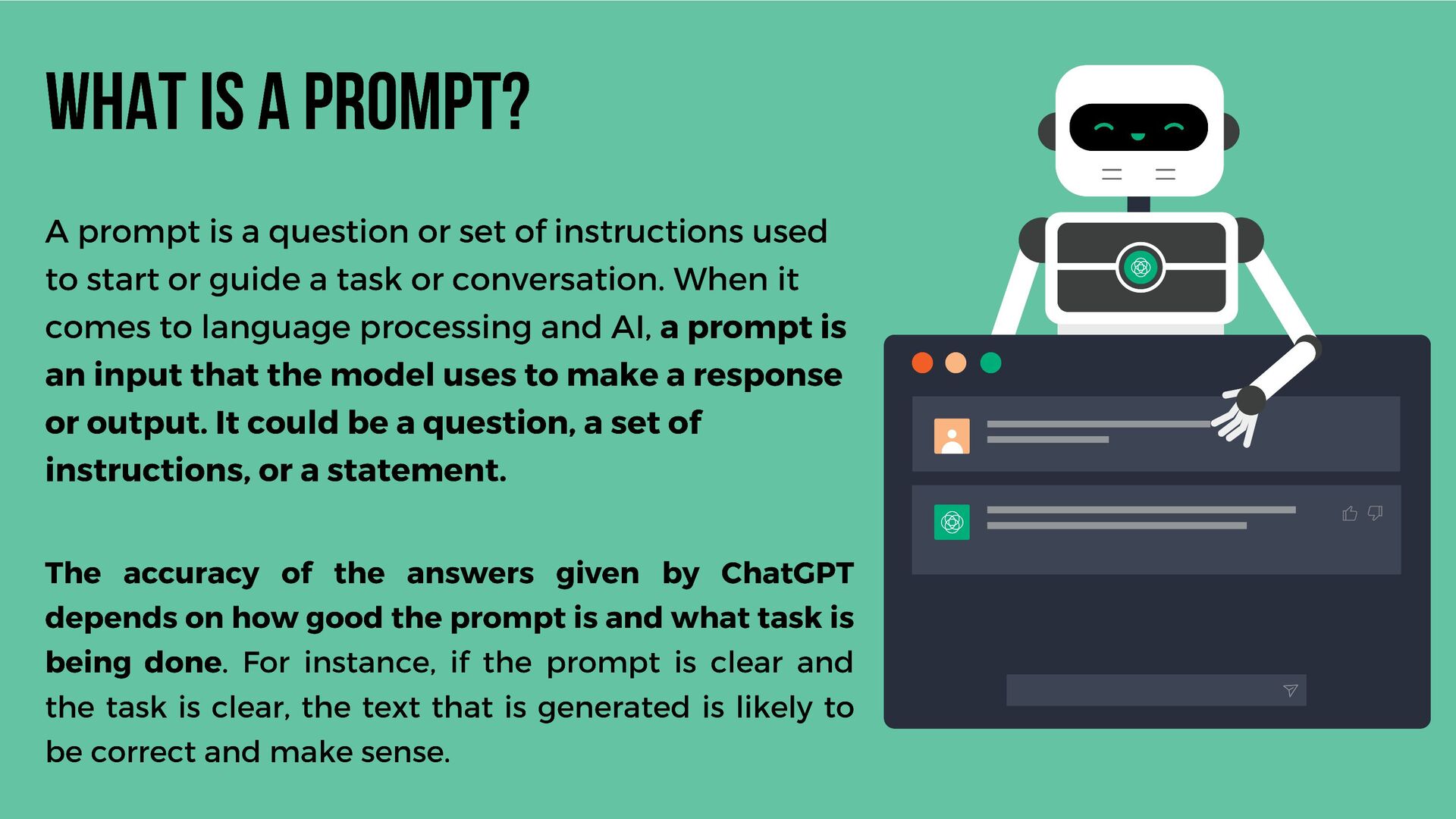 WHAT IS A PROMPT?

A prompt is a question or set of instructions used to start or guide a task or conversation. When it comes to language processing and AI, a prompt is an input that the model uses to make a response or output. It could be a question, a set of instructions, or a statement.

The accuracy of the answers given by ChatGPT depends on how good the prompt is and what task is being done. For instance, if the prompt is clear and the task is clear, the text that is generated is likely to be correct and make sense.